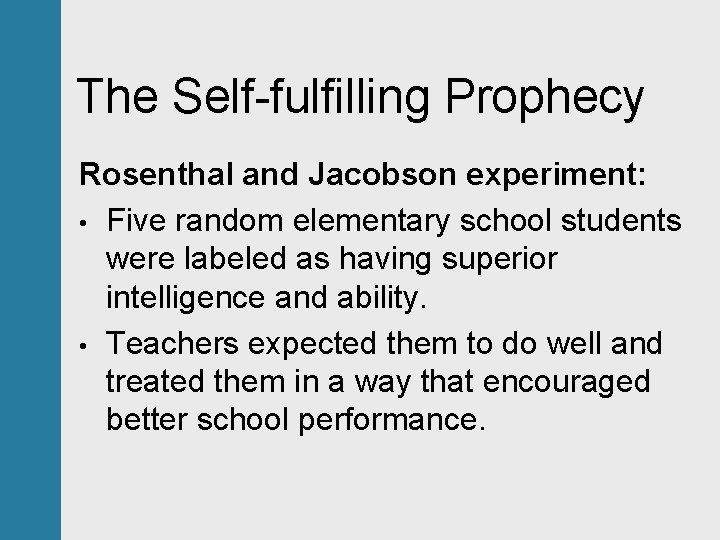 The Self-fulfilling Prophecy

Rosenthal and Jacobson experiment:

• Five random elementary school students were labeled as having superior intelligence and ability.

• Teachers expected them to do well and treated them in a way that encouraged better school performance.